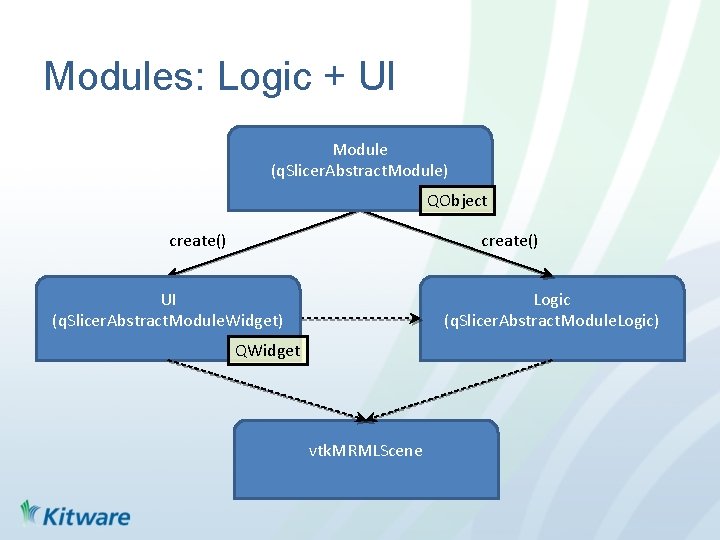 Modules: Logic + UI

Module
(qSlicerAbstractModule)

QObject

create()

create()

UI
(qSlicerAbstractModuleWidget)

QWidget

Logic
(qSlicerAbstractModuleLogic)

vtkMRMLScene

Kitware